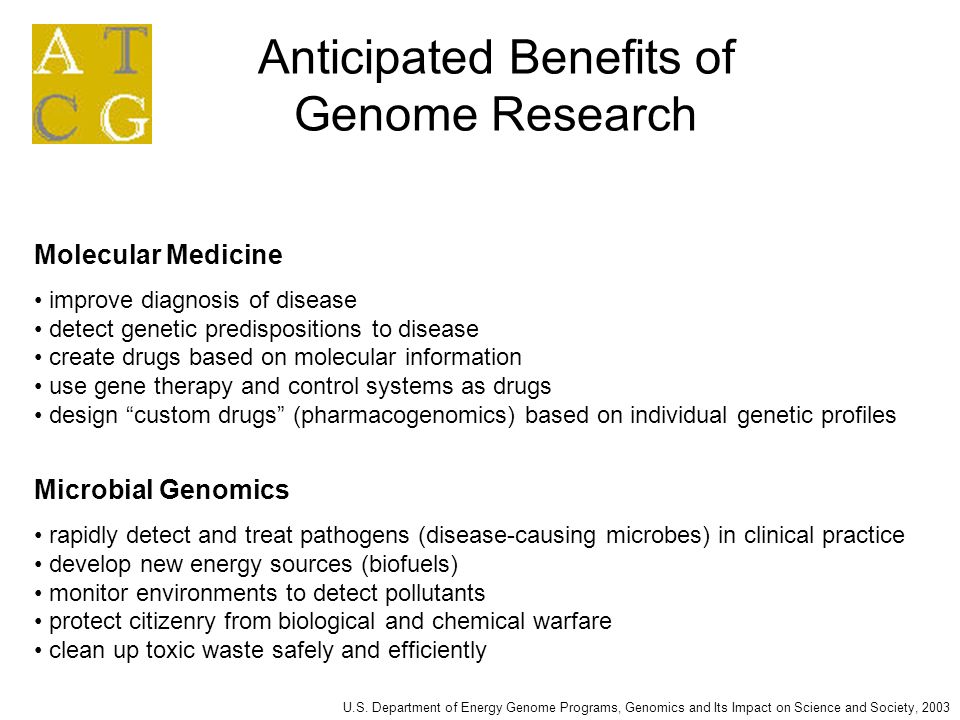 A T
C G

Anticipated Benefits of Genome Research

Molecular Medicine

• improve diagnosis of disease
• detect genetic predispositions to disease
• create drugs based on molecular information
• use gene therapy and control systems as drugs
• design “custom drugs” (pharmacogenomics) based on individual genetic profiles

Microbial Genomics

• rapidly detect and treat pathogens (disease-causing microbes) in clinical practice
• develop new energy sources (biofuels)
• monitor environments to detect pollutants
• protect citizenry from biological and chemical warfare
• clean up toxic waste safely and efficiently

U.S. Department of Energy Genome Programs, Genomics and Its Impact on Science and Society, 2003